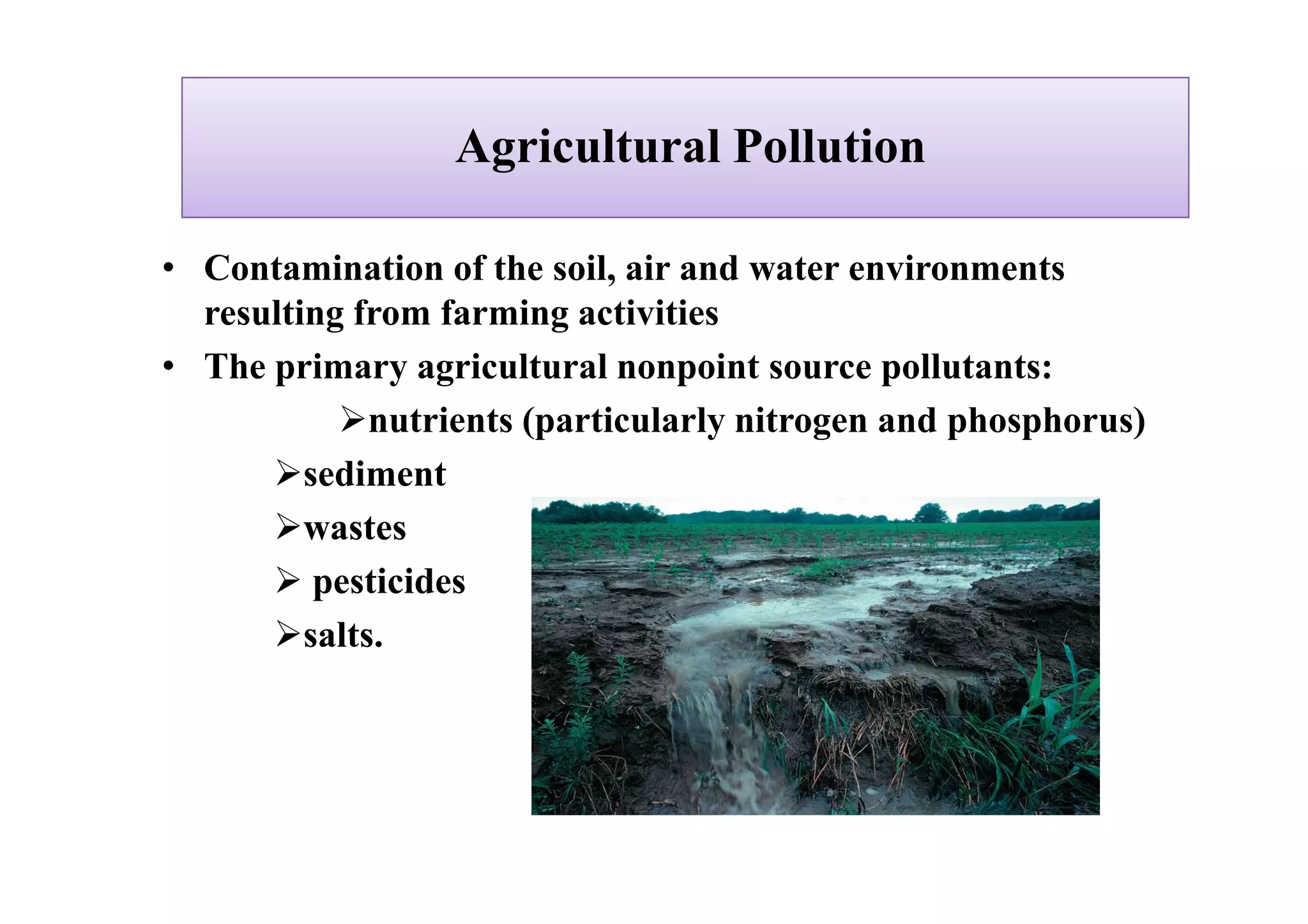 Agricultural Pollution

• Contamination of the soil, air and water environments resulting from farming activities
• The primary agricultural nonpoint source pollutants:

➢nutrients (particularly nitrogen and phosphorus)
➢sediment
➢wastes
➢ pesticides
➢salts.